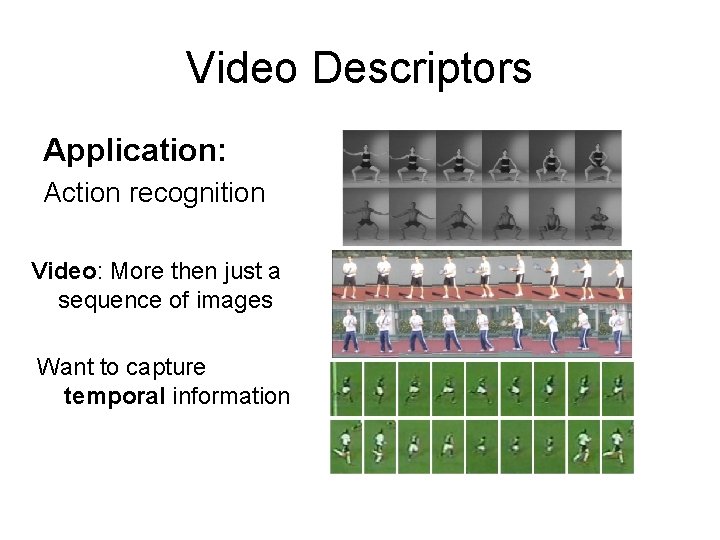 Video Descriptors

Application:

Action recognition

Video: More then just a sequence of images

Want to capture temporal information